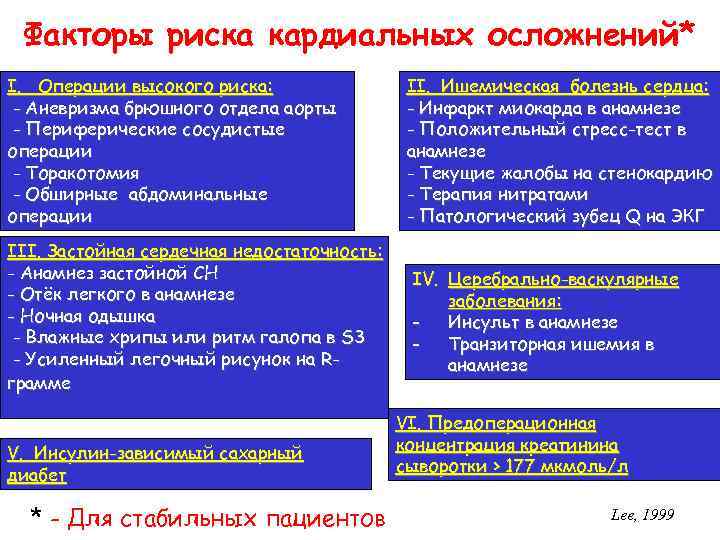 Факторы риска кардиальных осложнений*

I. Операции высокого риска:
- Аневризма брюшного отдела аорты
- Периферические сосудистые операции
- Торакотомия
- Обширные абдоминальные операции

II. Ишемическая болезнь сердца:
- Инфаркт миокарда в анамнезе
- Положительный стресс-тест в анамнезе
- Текущие жалобы на стенокардию
- Терапия нитратами
- Патологический зубец Q на ЭКГ

III. Застойная сердечная недостаточность:
- Анамнез застойной СН
- Отёк легкого в анамнезе
- Ночная одышка
- Влажные хрипы или ритм галопа в S3
- Усиленный легочный рисунок на R-грамме

IV. Церебрально-васкулярные заболевания:
- Инсульт в анамнезе
- Транзиторная ишемия в анамнезе

V. Инсулин-зависимый сахарный диабет

VI. Предоперационная концентрация креатинина сыворотки > 177 мкмоль/л

* - Для стабильных пациентов

Lee, 1999